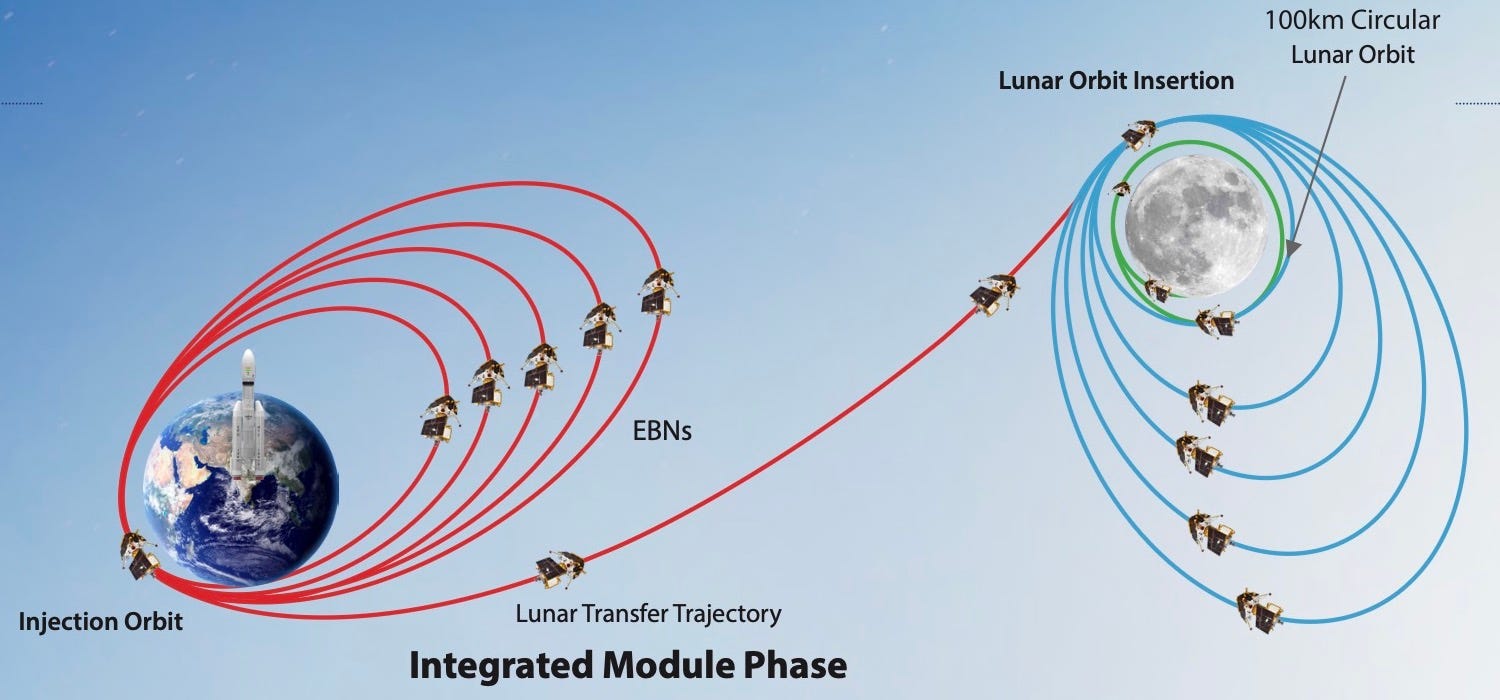 100km Circular Lunar Orbit

Lunar Orbit Insertion

EBNs

Injection Orbit

Lunar Transfer Trajectory

Integrated Module Phase